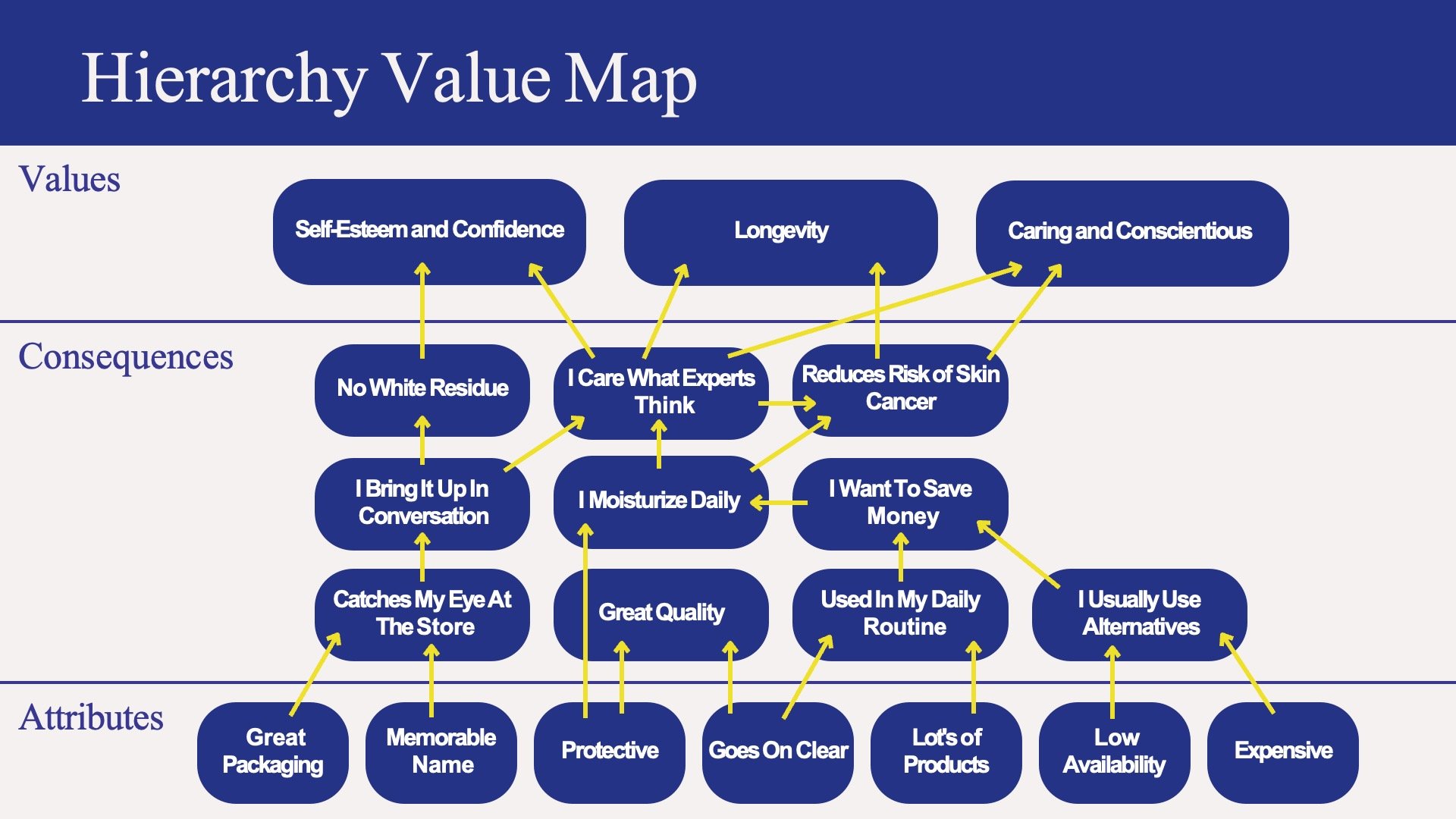 Hierarchy Value Map

Values

Self-Esteem and Confidence

Longevity

Caring and Conscientious

Consequences

No White Residue

I Care What Experts Think

Reduces Risk of Skin Cancer

I Bring It Up In Conversation

I Moisturize Daily

I Want To Save Money

Catches My Eye At The Store

Great Quality

Used In My Daily Routine

I Usually Use Alternatives

Attributes

Great Packaging

Memorable Name

Protective

Goes On Clear

Lot's of Products

Low Availability

Expensive